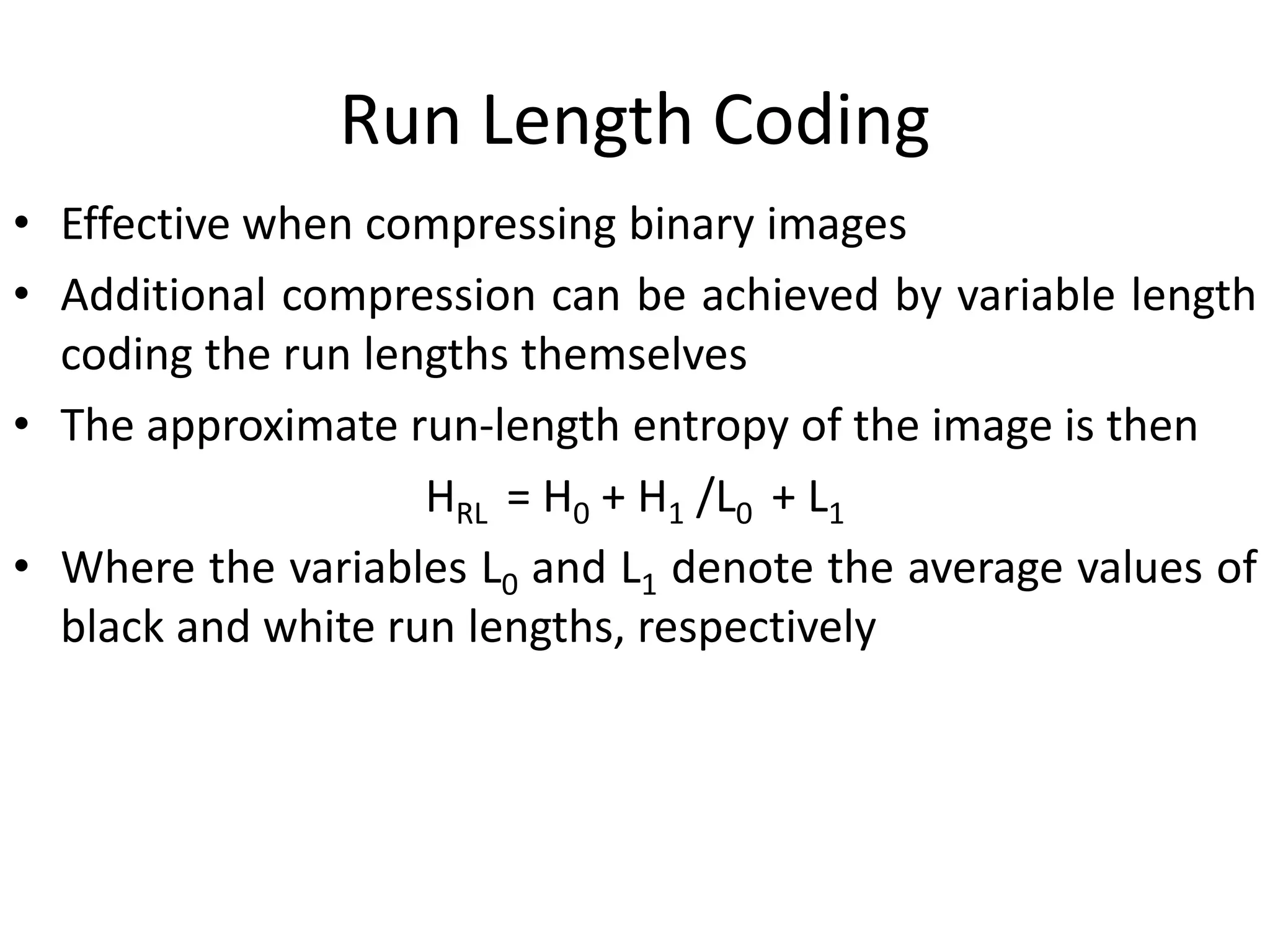 Run Length Coding

• Effective when compressing binary images

• Additional compression can be achieved by variable length coding the run lengths themselves

• The approximate run-length entropy of the image is then

$H_{RL} = H_0 + H_1 / L_0 + L_1$

• Where the variables $L_0$ and $L_1$ denote the average values of black and white run lengths, respectively